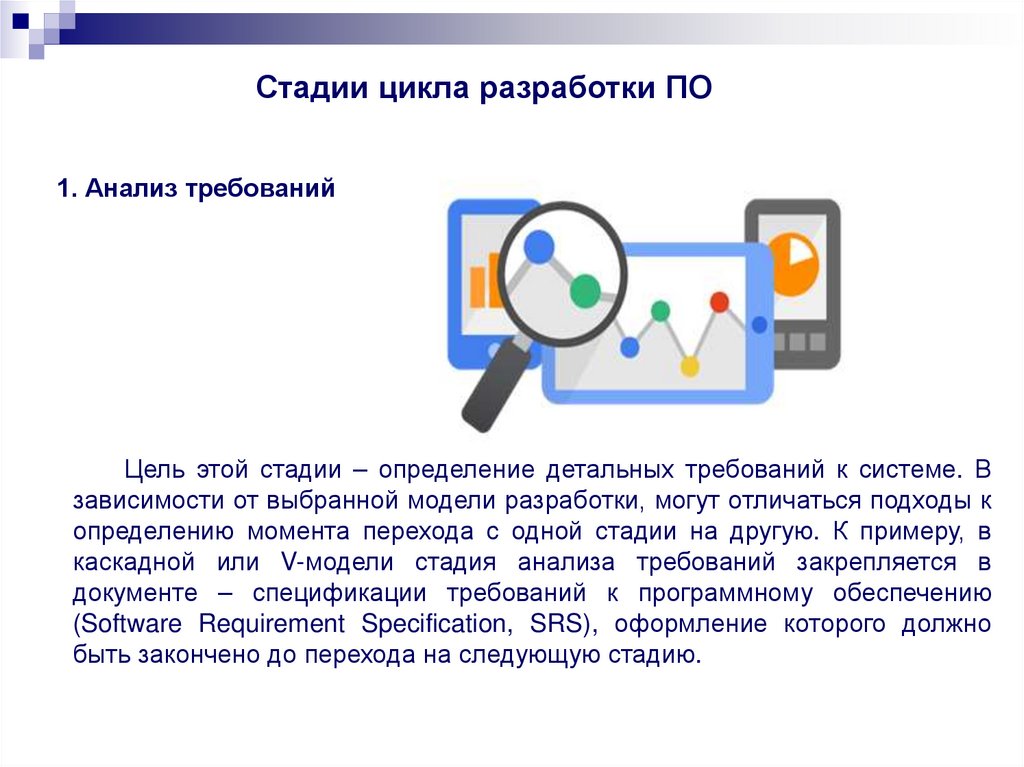 Стадии цикла разработки ПО

1. Анализ требований

Цель этой стадии – определение детальных требований к системе. В зависимости от выбранной модели разработки, могут отличаться подходы к определению момента перехода с одной стадии на другую. К примеру, в каскадной или V-модели стадия анализа требований закрепляется в документе – спецификации требований к программному обеспечению (Software Requirement Specification, SRS), оформление которого должно быть закончено до перехода на следующую стадию.